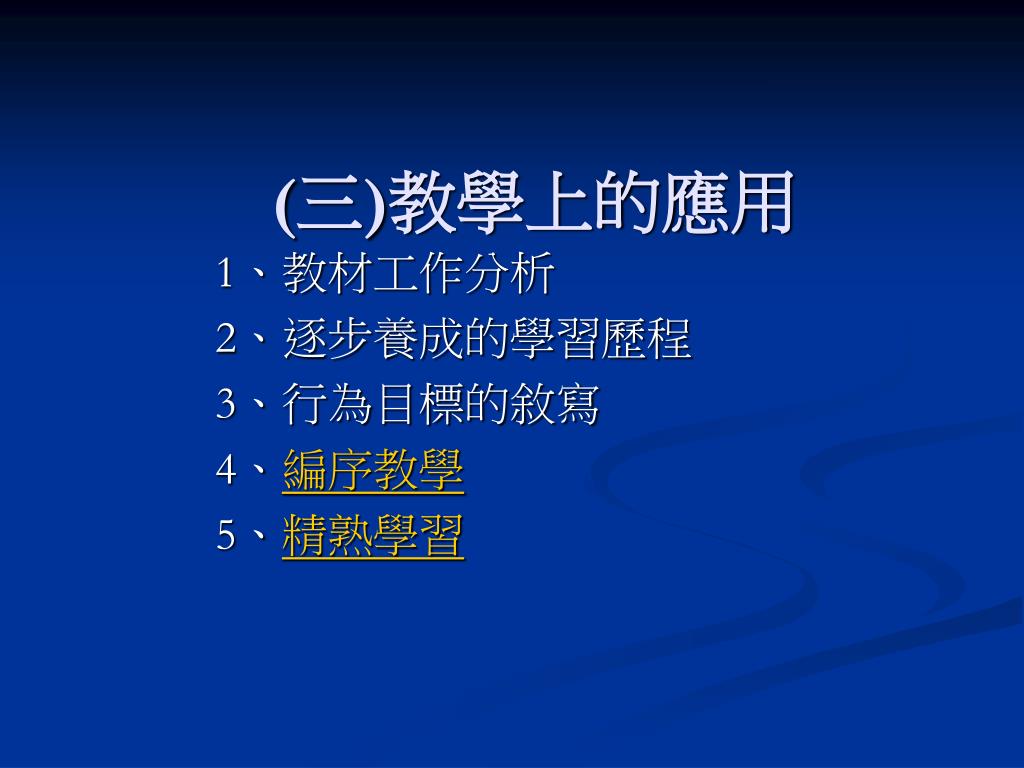 (三)教學上的應用

1、教材工作分析

2、逐步養成的學習歷程

3、行為目標的敘寫

4、編序教學

5、精熟學習